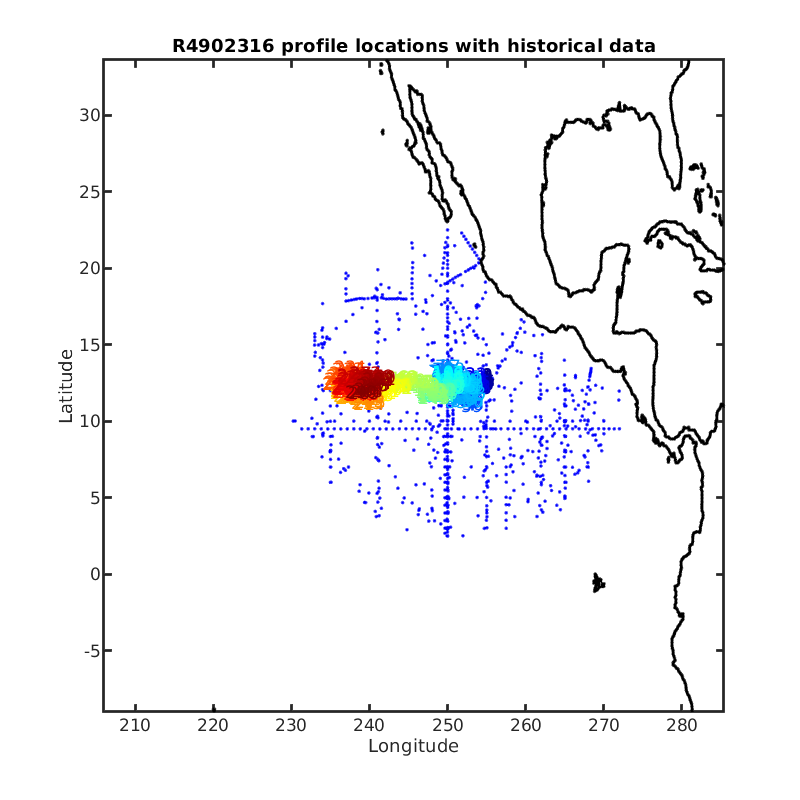 R4902316 profile locations with historical data

30
25
20
15
10
5
0
-5

Latitude

210 220 230 240 250 260 270 280

Longitude